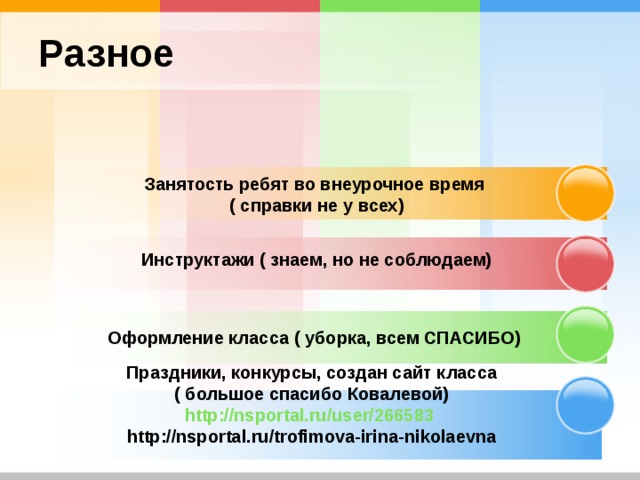 Разное

Занятость ребят во внеурочное время ( справки не у всех)

Инструктажи ( знаем, но не соблюдаем)

Оформление класса ( уборка, всем СПАСИБО)

Праздники, конкурсы, создан сайт класса ( большое спасибо Ковалевой) http://nsportal.ru/user/266583 http://nsportal.ru/trofimova-irina-nikolaevna